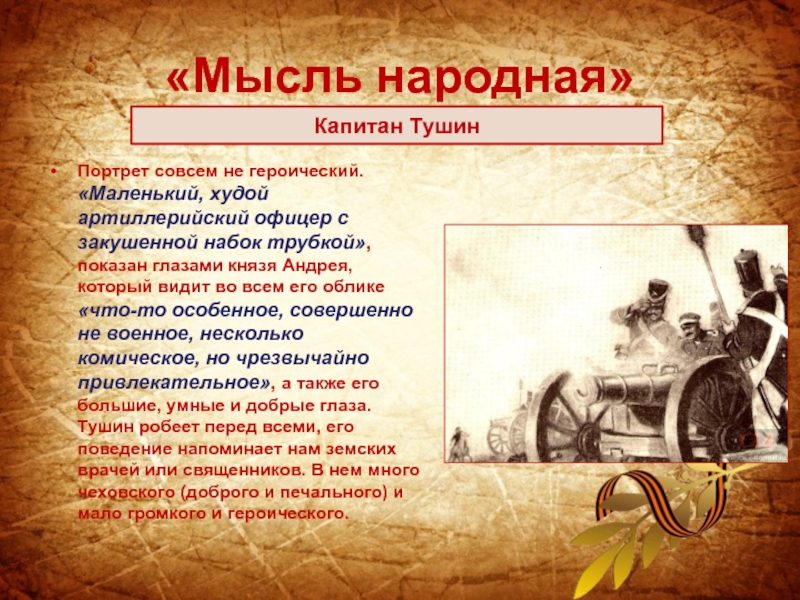 «Мысль народная»

Капитан Тушин

• Портрет совсем не героический. «Маленький, худой артиллерийский офицер с закушенной набок трубкой», показан глазами князя Андрея, который видит во всем его облике «что-то особенное, совершенно не военное, несколько комическое, но чрезвычайно привлекательное», а также его большие, умные и добрые глаза. Тушин робеет перед всеми, его поведение напоминает нам земских врачей или священников. В нем много чеховского (доброго и печального) и мало громкого и героического.